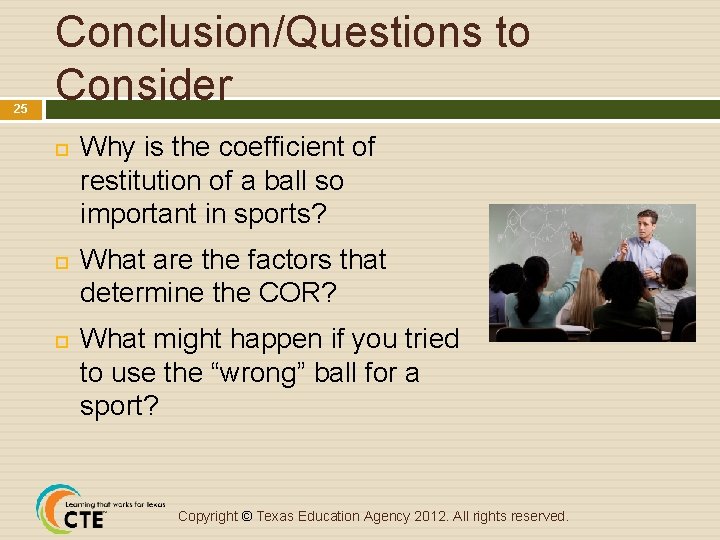 Conclusion/Questions to Consider

25

Why is the coefficient of restitution of a ball so important in sports?

What are the factors that determine the COR?

What might happen if you tried to use the "wrong" ball for a sport?

Learning that works for Texas
CTE

Copyright © Texas Education Agency 2012. All rights reserved.